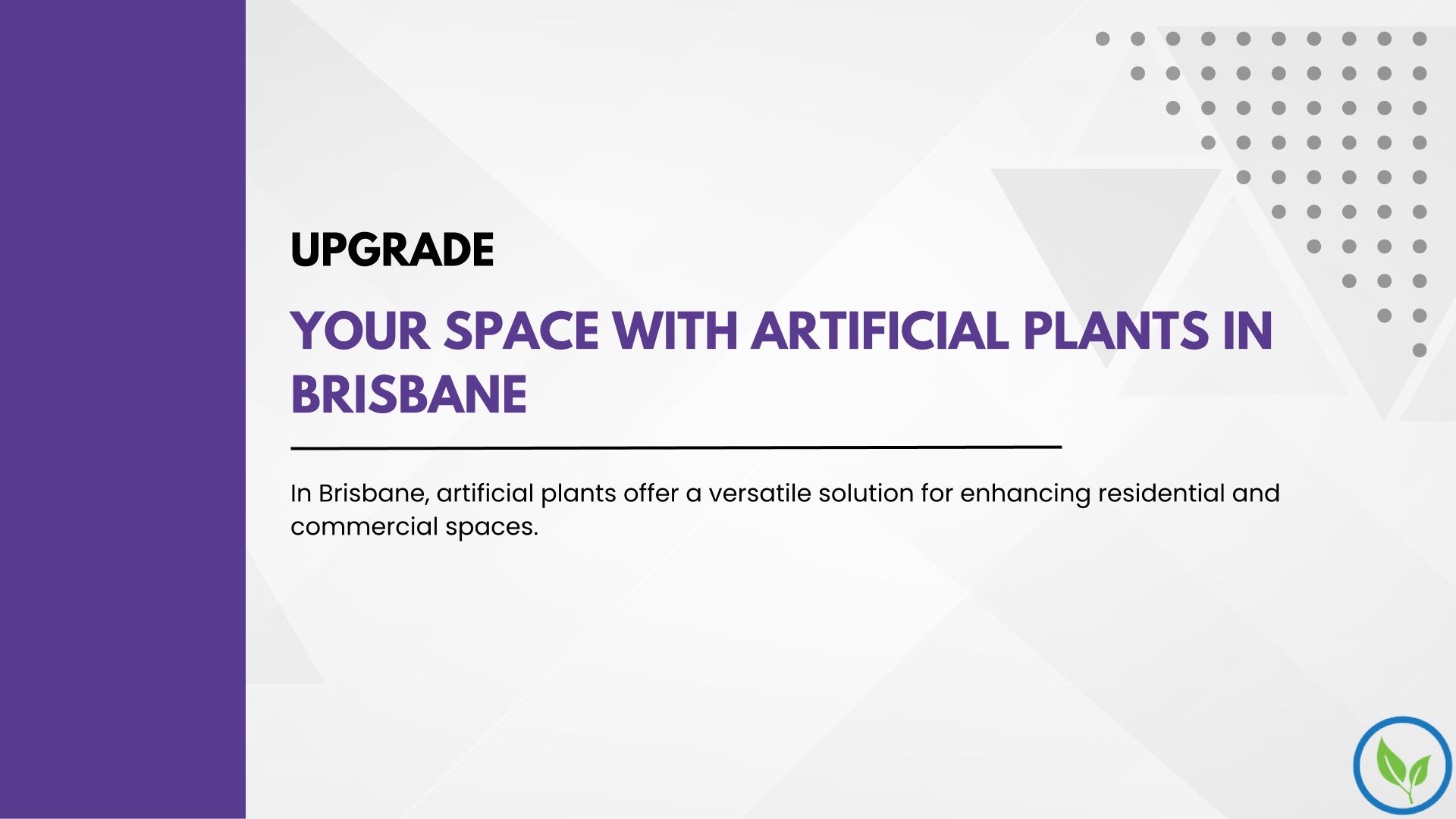 UPGRADE

YOUR SPACE WITH ARTIFICIAL PLANTS IN BRISBANE

In Brisbane, artificial plants offer a versatile solution for enhancing residential and commercial spaces.